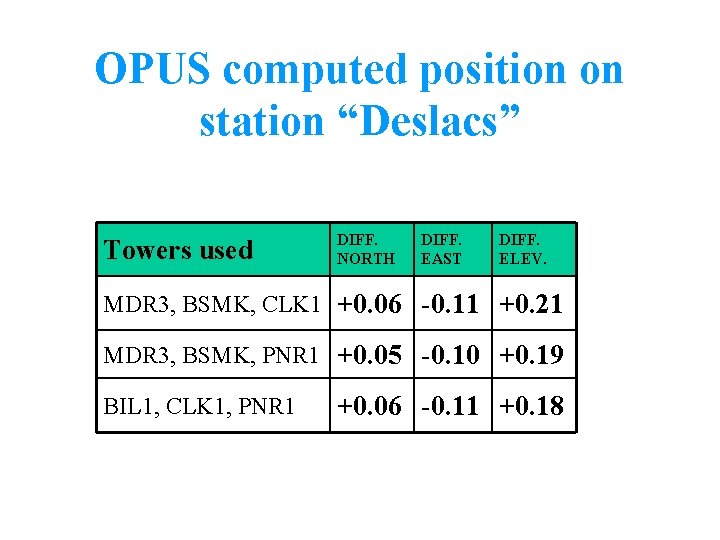 OPUS computed position on station “Deslacs”

| Towers used | DIFF. NORTH | DIFF. EAST | DIFF. ELEV. |
|---|---|---|---|
| MDR3, BSMK, CLK1 | +0.06 | -0.11 | +0.21 |
| MDR3, BSMK, PNR1 | +0.05 | -0.10 | +0.19 |
| BIL1, CLK1, PNR1 | +0.06 | -0.11 | +0.18 |